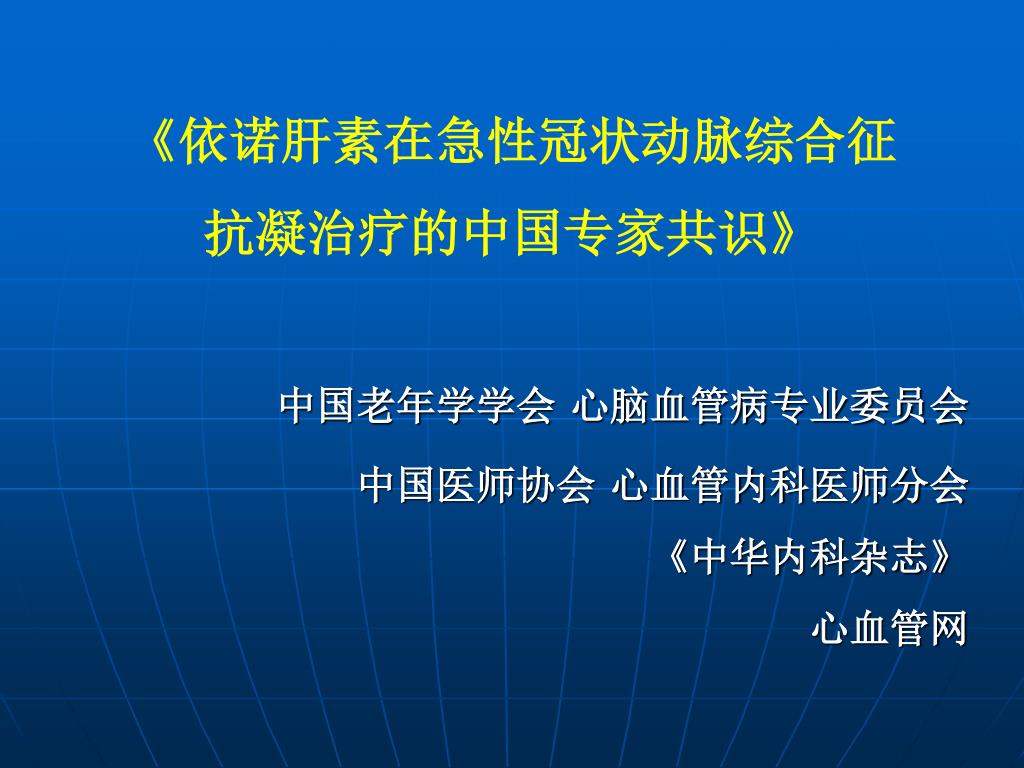 《依诺肝素在急性冠状动脉综合征抗凝治疗的中国专家共识》

中国老年学学会 心脑血管病专业委员会

中国医师协会 心血管内科医师分会

《中华内科杂志》

心血管网